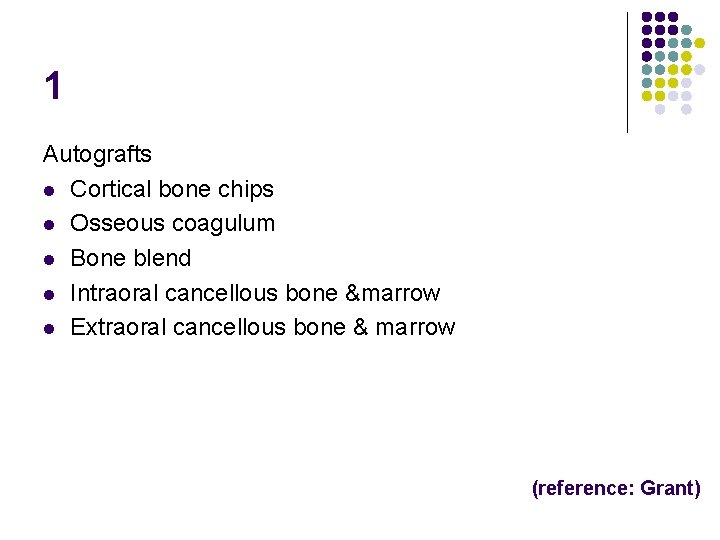 1

Autografts
- Cortical bone chips
- Osseous coagulum
- Bone blend
- Intraoral cancellous bone &marrow
- Extraoral cancellous bone & marrow

(reference: Grant)